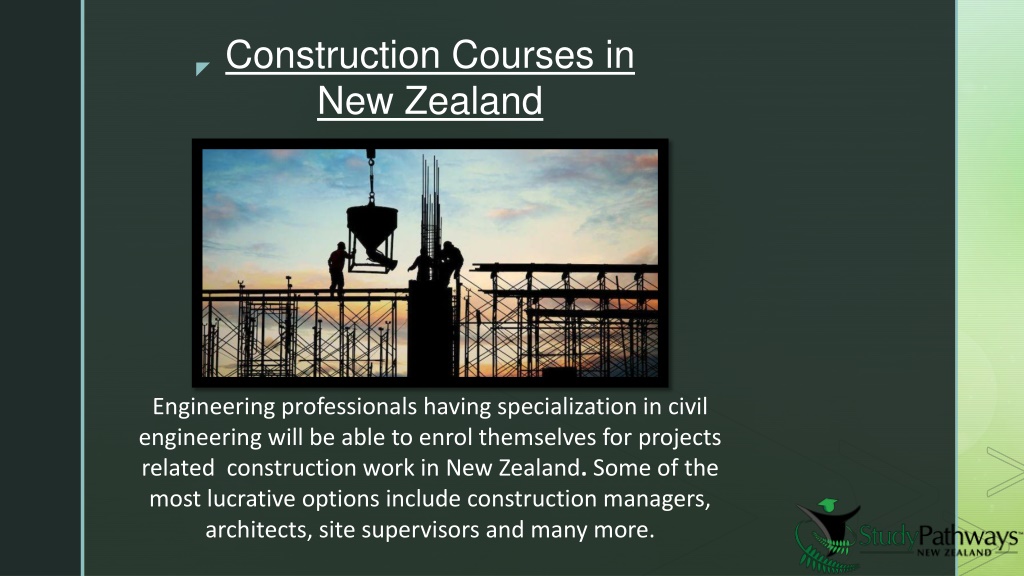 Construction Courses in New Zealand

Engineering professionals having specialization in civil engineering will be able to enrol themselves for projects related construction work in New Zealand. Some of the most lucrative options include construction managers, architects, site supervisors and many more.

StudyPathways
NEW ZEALAND